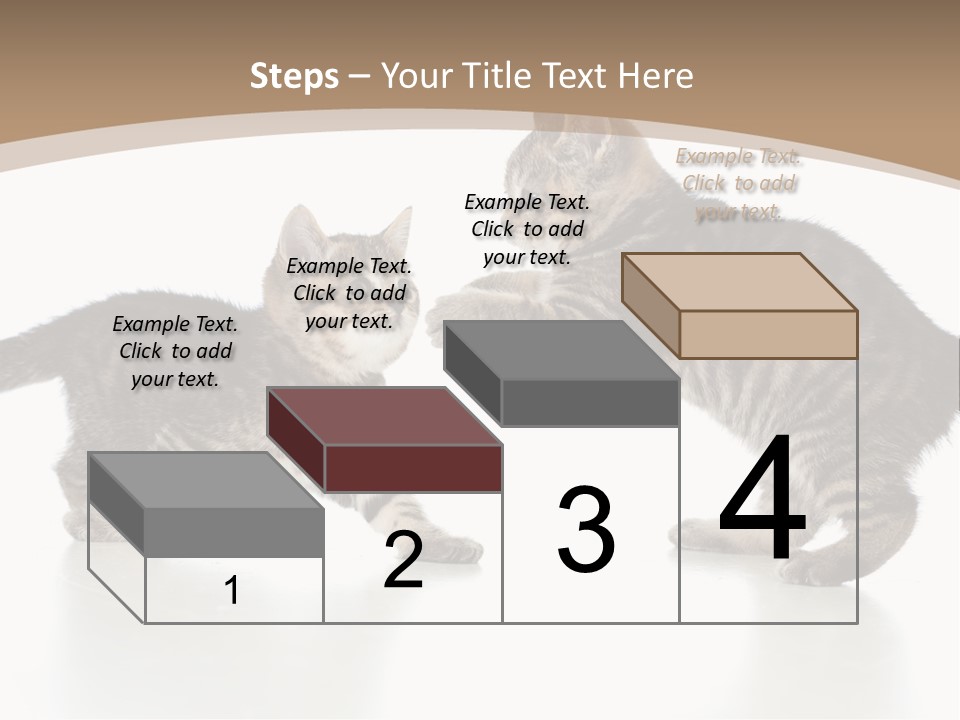 Steps – Your Title Text Here

Example Text. Click to add your text.

Example Text. Click to add your text.

Example Text. Click to add your text.

Example Text. Click to add your text.

1

2

3

4